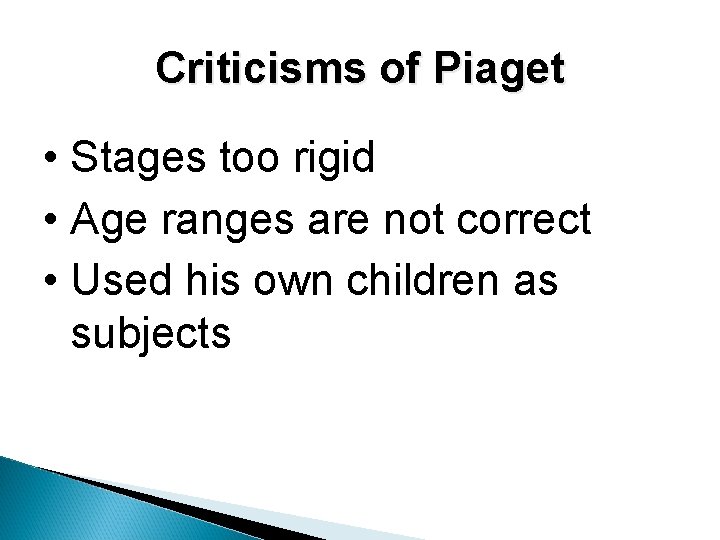 Criticisms of Piaget

• Stages too rigid
• Age ranges are not correct
• Used his own children as subjects